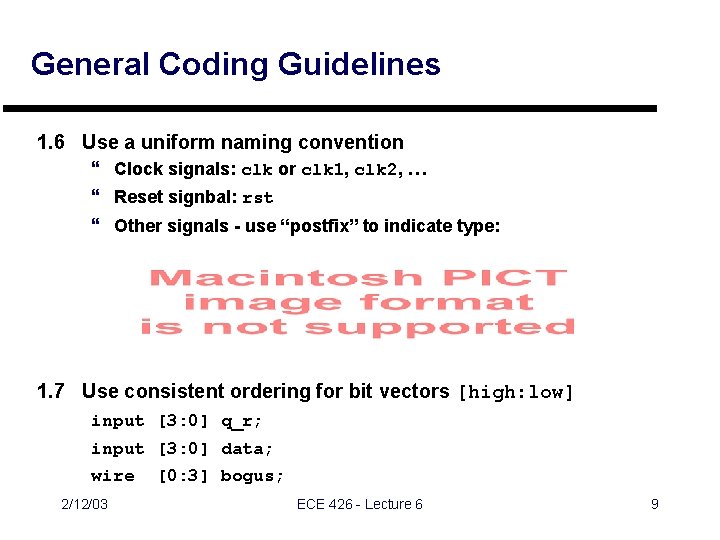 General Coding Guidelines

1.6 Use a uniform naming convention
“ Clock signals: clk or clk1, clk2, …
“ Reset signbal: rst
“ Other signals - use “postfix” to indicate type:

Macintosh PICT image format is not supported

1.7 Use consistent ordering for bit vectors [high:low]
input [3:0] q_r;
input [3:0] data;
wire [0:3] bogus;

2/12/03 ECE 426 - Lecture 6 9